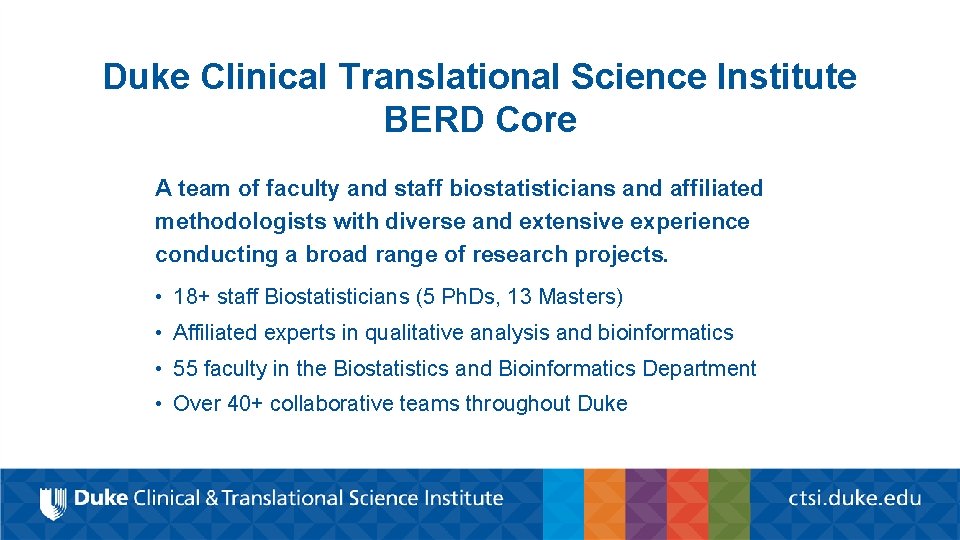 Duke Clinical Translational Science Institute
BERD Core

A team of faculty and staff biostatisticians and affiliated methodologists with diverse and extensive experience conducting a broad range of research projects.

• 18+ staff Biostatisticians (5 PhDs, 13 Masters)
• Affiliated experts in qualitative analysis and bioinformatics
• 55 faculty in the Biostatistics and Bioinformatics Department
• Over 40+ collaborative teams throughout Duke

Duke Clinical & Translational Science Institute

ctsi.duke.edu